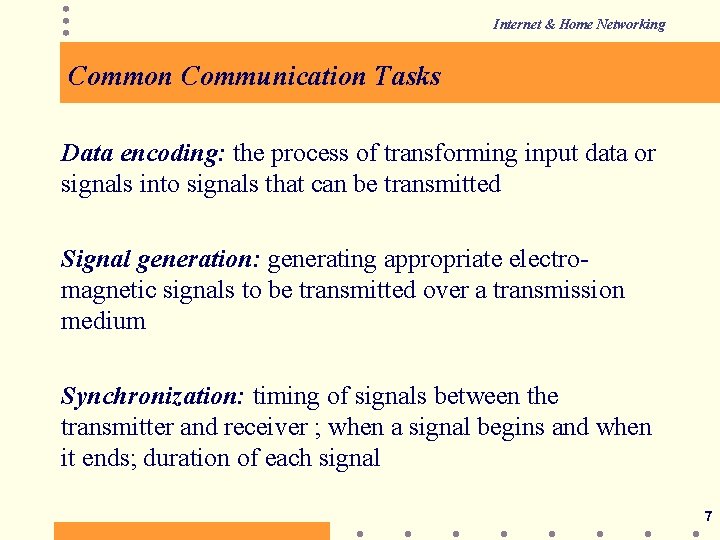 Internet & Home Networking

Common Communication Tasks

Data encoding: the process of transforming input data or signals into signals that can be transmitted

Signal generation: generating appropriate electromagnetic signals to be transmitted over a transmission medium

Synchronization: timing of signals between the transmitter and receiver ; when a signal begins and when it ends; duration of each signal

7